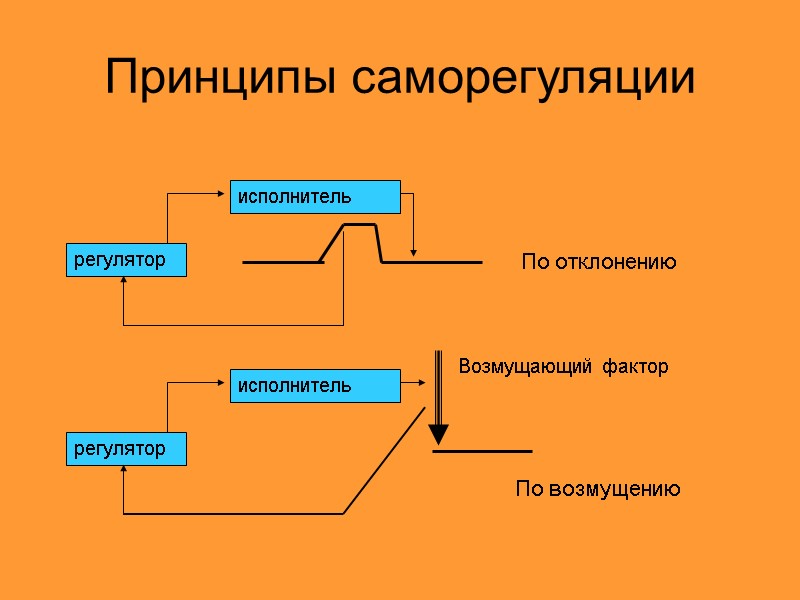 Принципы саморегуляции

исполнитель

регулятор

По отклонению

Возмущающий фактор

исполнитель

регулятор

По возмущению